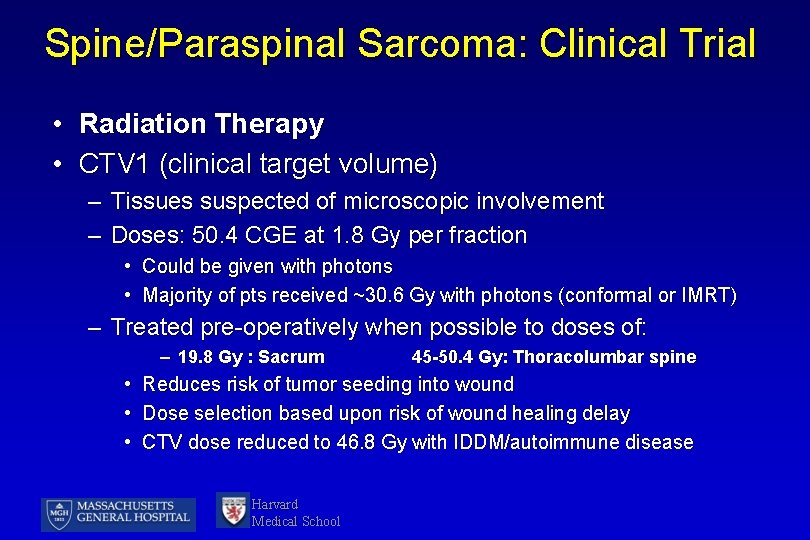 Spine/Paraspinal Sarcoma: Clinical Trial

• Radiation Therapy
• CTV1 (clinical target volume)
– Tissues suspected of microscopic involvement
– Doses: 50.4 CGE at 1.8 Gy per fraction
• Could be given with photons
• Majority of pts received ~30.6 Gy with photons (conformal or IMRT)
– Treated pre-operatively when possible to doses of:
– 19.8 Gy : Sacrum 45-50.4 Gy: Thoracolumbar spine
• Reduces risk of tumor seeding into wound
• Dose selection based upon risk of wound healing delay
• CTV dose reduced to 46.8 Gy with IDDM/autoimmune disease

MGH 1811 MASSACHUSETTS GENERAL HOSPITAL

Harvard Medical School